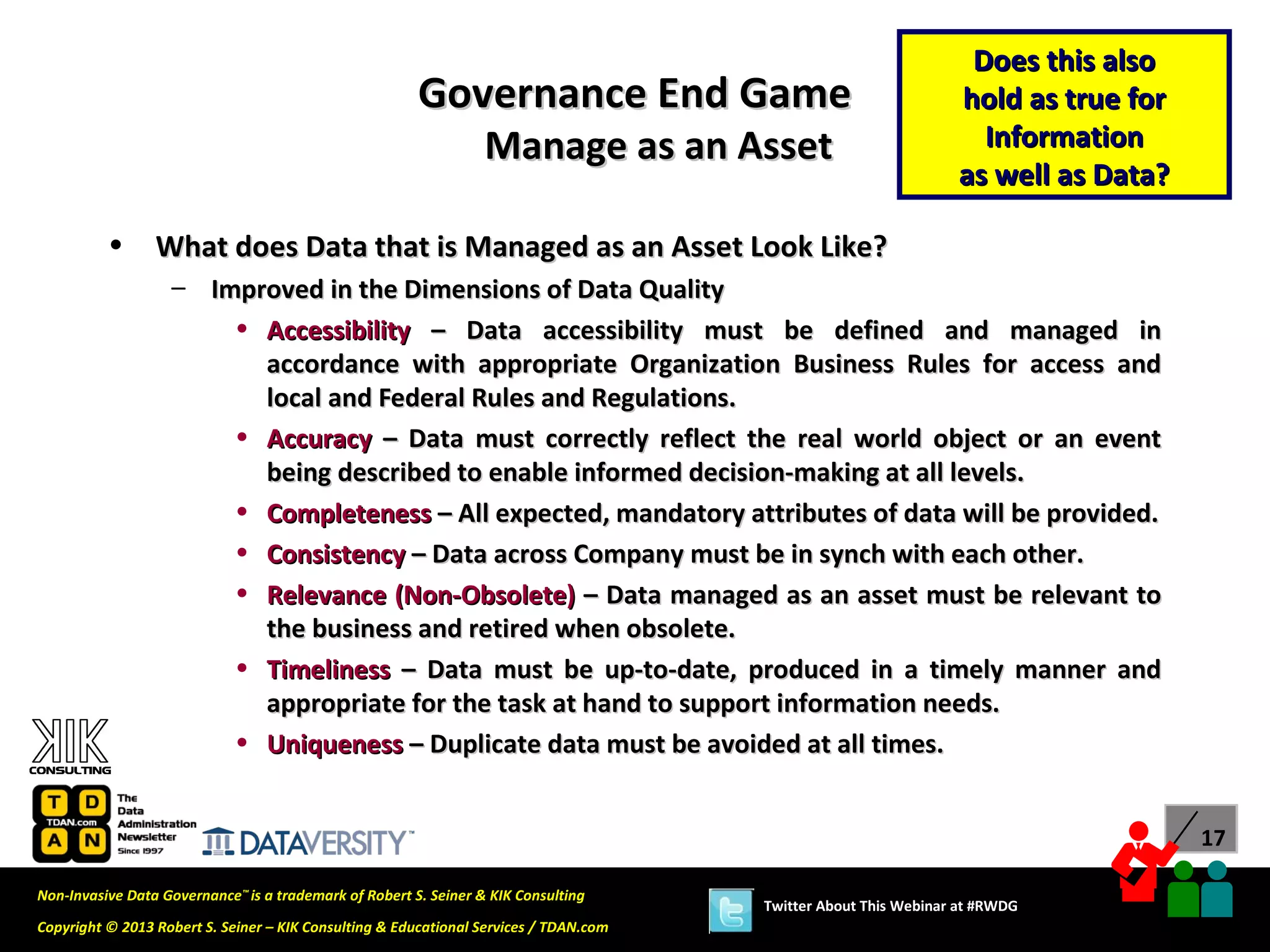 Governance End Game
Manage as an Asset

Does this also hold as true for Information as well as Data?

• What does Data that is Managed as an Asset Look Like?
– Improved in the Dimensions of Data Quality
• Accessibility – Data accessibility must be defined and managed in accordance with appropriate Organization Business Rules for access and local and Federal Rules and Regulations.
• Accuracy – Data must correctly reflect the real world object or an event being described to enable informed decision-making at all levels.
• Completeness – All expected, mandatory attributes of data will be provided.
• Consistency – Data across Company must be in synch with each other.
• Relevance (Non-Obsolete) – Data managed as an asset must be relevant to the business and retired when obsolete.
• Timeliness – Data must be up-to-date, produced in a timely manner and appropriate for the task at hand to support information needs.
• Uniqueness – Duplicate data must be avoided at all times.

KIK CONSULTING

T D TDAN.com A N The Data Administration Newsletter Since 1997

DATAVERSITY™

17

Non-Invasive Data Governance™ is a trademark of Robert S. Seiner & KIK Consulting

Copyright © 2013 Robert S. Seiner – KIK Consulting & Educational Services / TDAN.com

Twitter About This Webinar at #RWDG